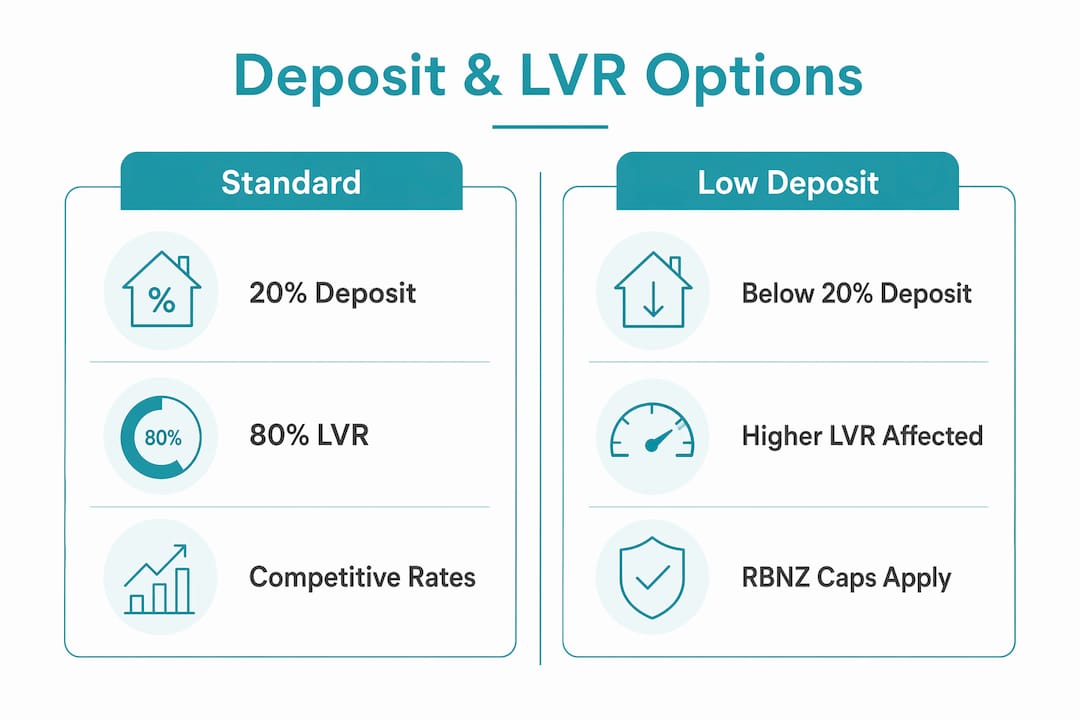 Deposit & LVR Options

Standard

%

20% Deposit

80%

80% LVR

Competitive Rates

Low Deposit

Below 20% Deposit

Higher LVR Affected

RBNZ Caps Apply